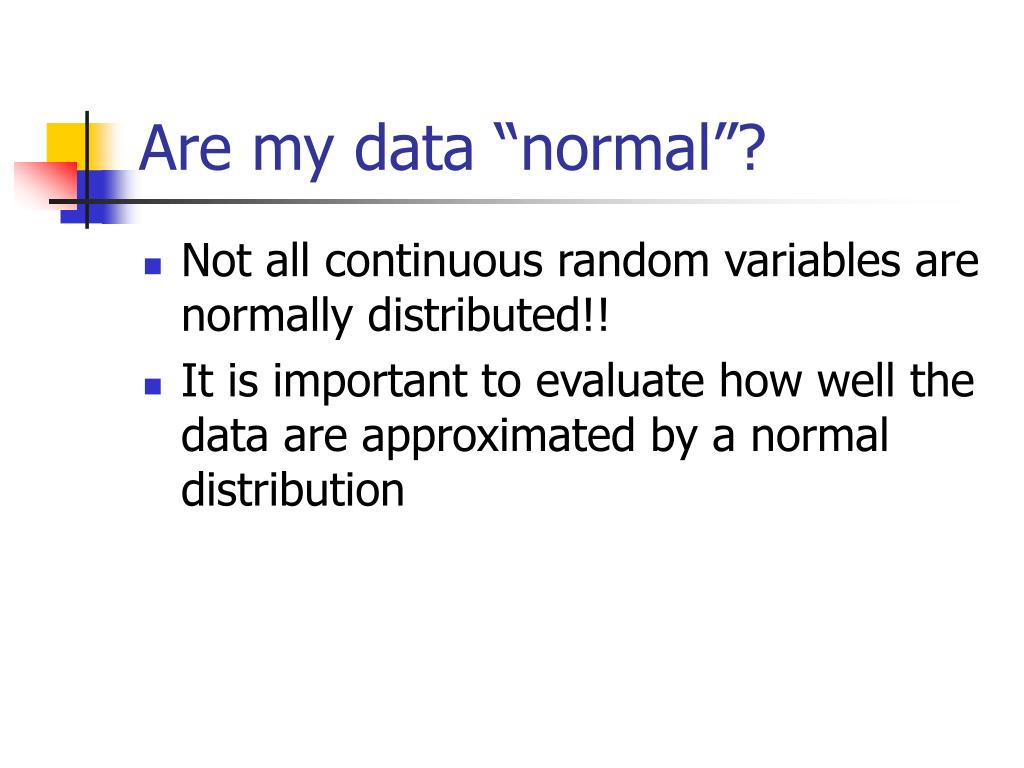 Are my data “normal”?

- Not all continuous random variables are normally distributed!!
- It is important to evaluate how well the data are approximated by a normal distribution